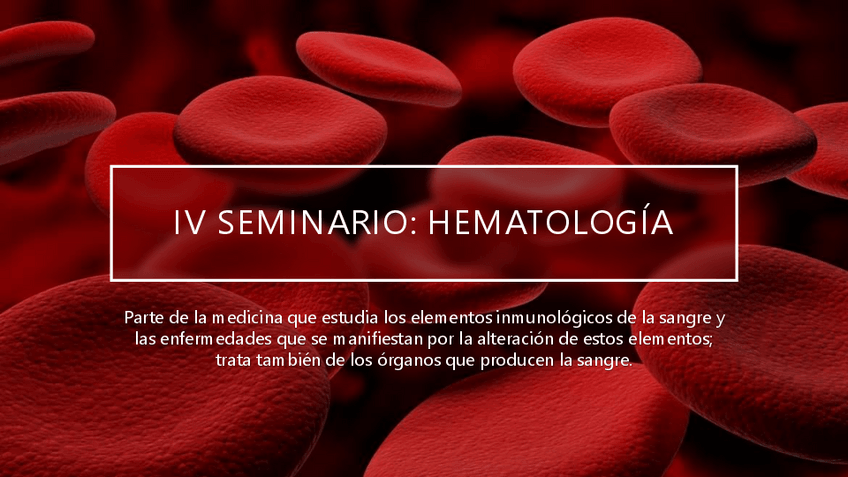 IV SEMINARIO: HEMATOLOGÍA

Parte de la medicina que estudia los elementos inmunológicos de la sangre y las enfermedades que se manifiestan por la alteración de estos elementos; trata también de los órganos que producen la sangre.